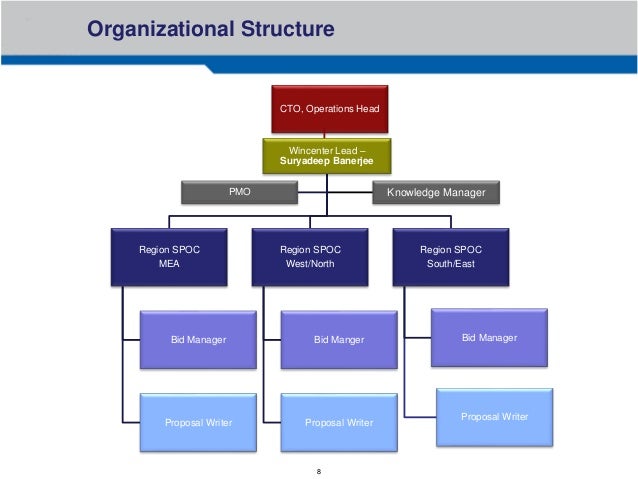 Organizational Structure

CTO, Operations Head

Wincenter Lead –
Suryadeep Banerjee

PMO

Knowledge Manager

Region SPOC
MEA

Region SPOC
West/North

Region SPOC
South/East

Bid Manager

Bid Manger

Bid Manager

Proposal Writer

Proposal Writer

Proposal Writer

8